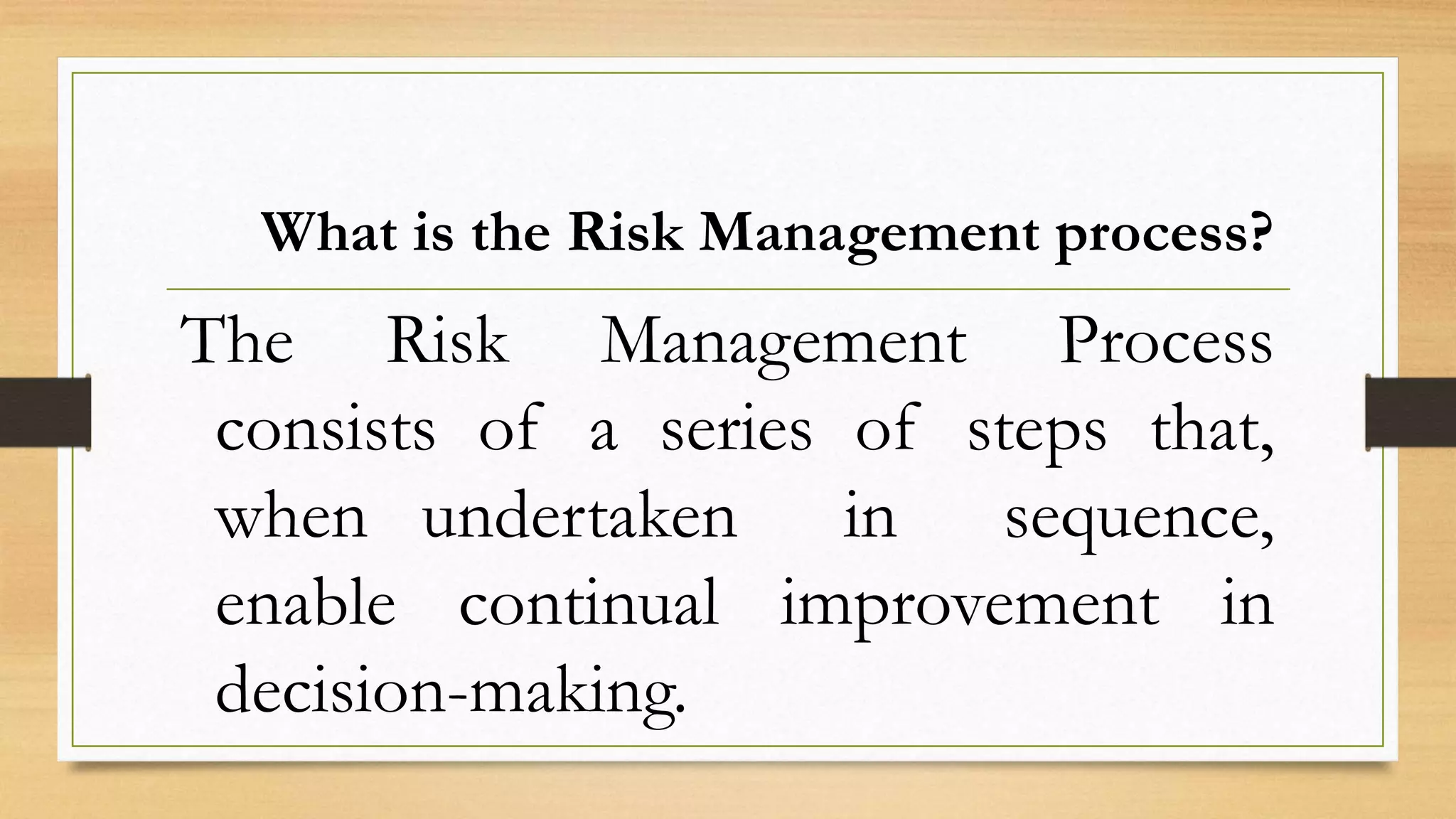 What is the Risk Management process?

The Risk Management Process consists of a series of steps that, when undertaken in sequence, enable continual improvement in decision-making.